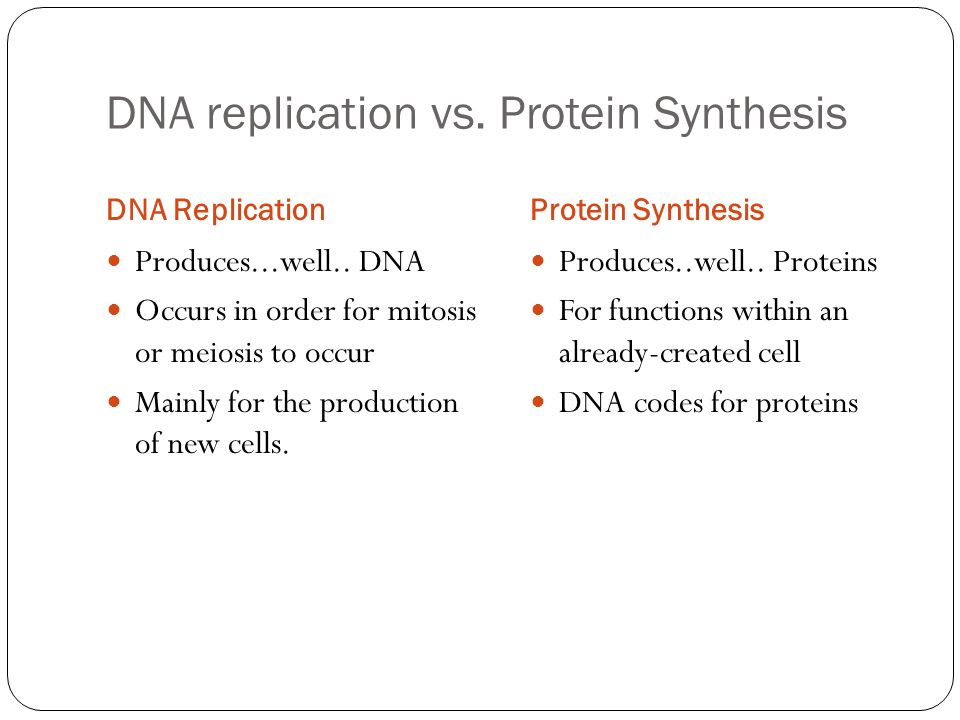 DNA replication vs. Protein Synthesis

DNA Replication

- Produces…well.. DNA
- Occurs in order for mitosis or meiosis to occur
- Mainly for the production of new cells.

Protein Synthesis

- Produces..well.. Proteins
- For functions within an already-created cell
- DNA codes for proteins